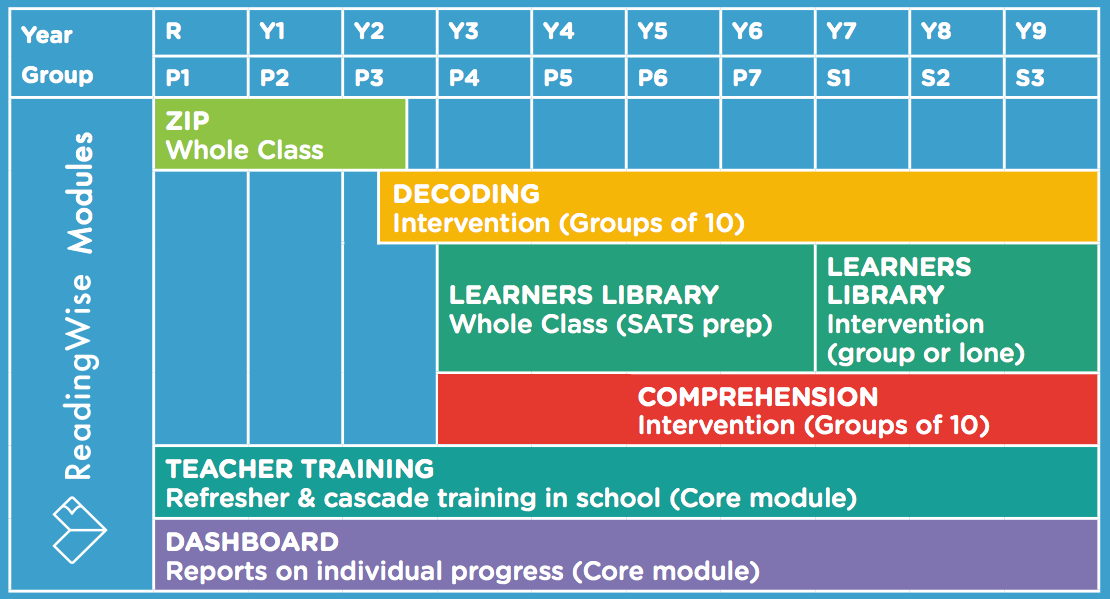 | Year | R | Y1 | Y2 | Y3 | Y4 | Y5 | Y6 | Y7 | Y8 | Y9 |
|---|---|---|---|---|---|---|---|---|---|---|
| Group | P1 | P2 | P3 | P4 | P5 | P6 | P7 | S1 | S2 | S3 |

ReadingWise Modules

ZIP
Whole Class

DECODING
Intervention (Groups of 10)

LEARNERS LIBRARY
Whole Class (SATS prep)

LEARNERS LIBRARY
Intervention (group or lone)

COMPREHENSION
Intervention (Groups of 10)

TEACHER TRAINING
Refresher & cascade training in school (Core module)

DASHBOARD
Reports on individual progress (Core module)